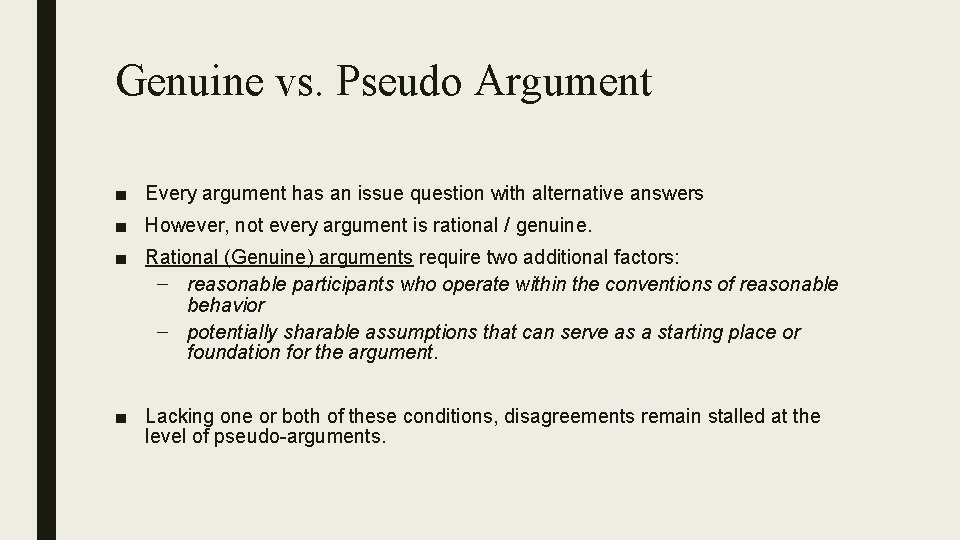 Genuine vs. Pseudo Argument

■ Every argument has an issue question with alternative answers

■ However, not every argument is rational / genuine.

■ Rational (Genuine) arguments require two additional factors:
– reasonable participants who operate within the conventions of reasonable behavior
– potentially sharable assumptions that can serve as a starting place or foundation for the argument.

■ Lacking one or both of these conditions, disagreements remain stalled at the level of pseudo-arguments.